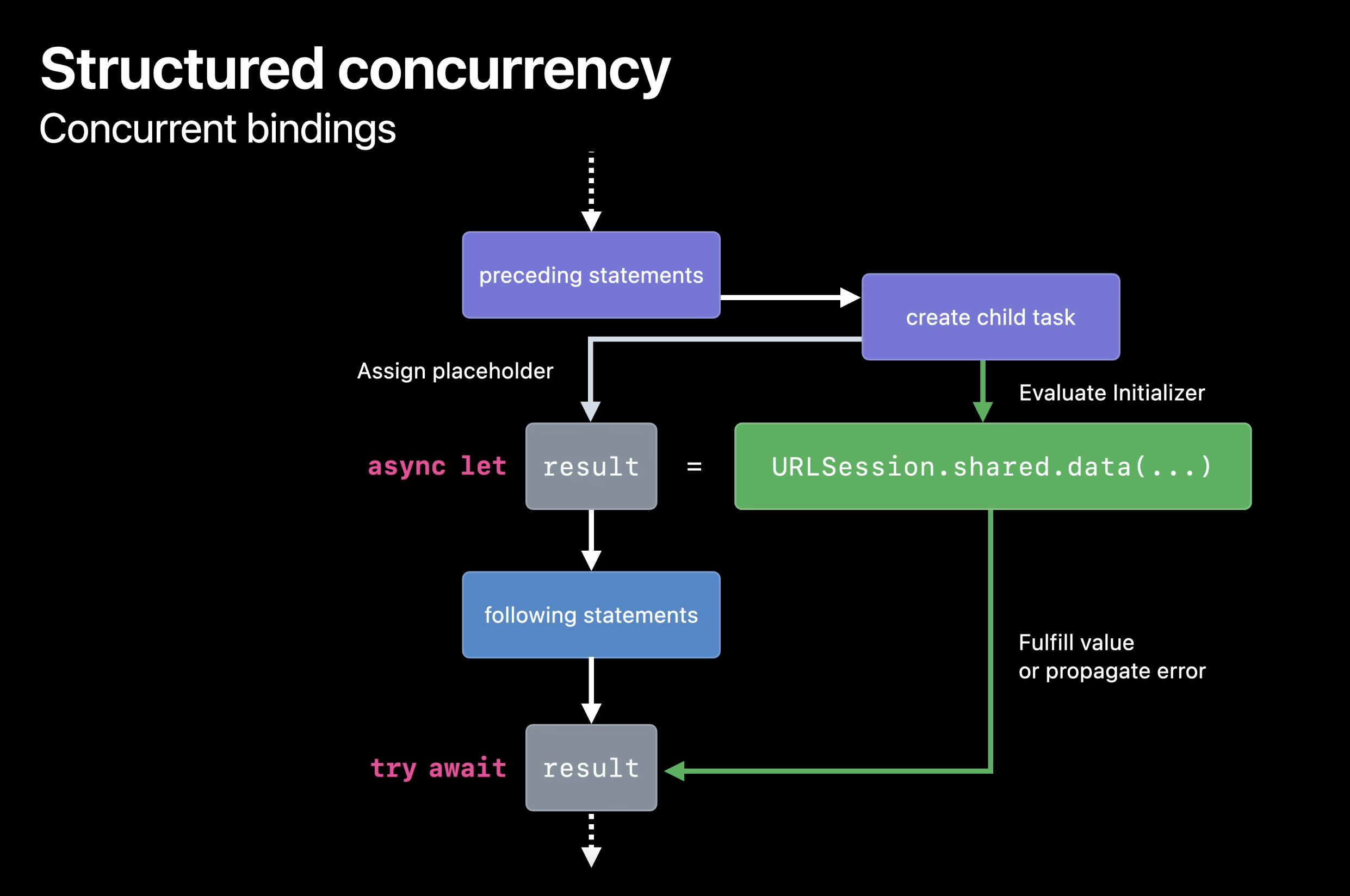 Structured concurrency
Concurrent bindings

preceding statements

create child task

Assign placeholder

Evaluate Initializer

async let result = URLSession.shared.data(...)

following statements

Fulfill value
or propagate error

try await result